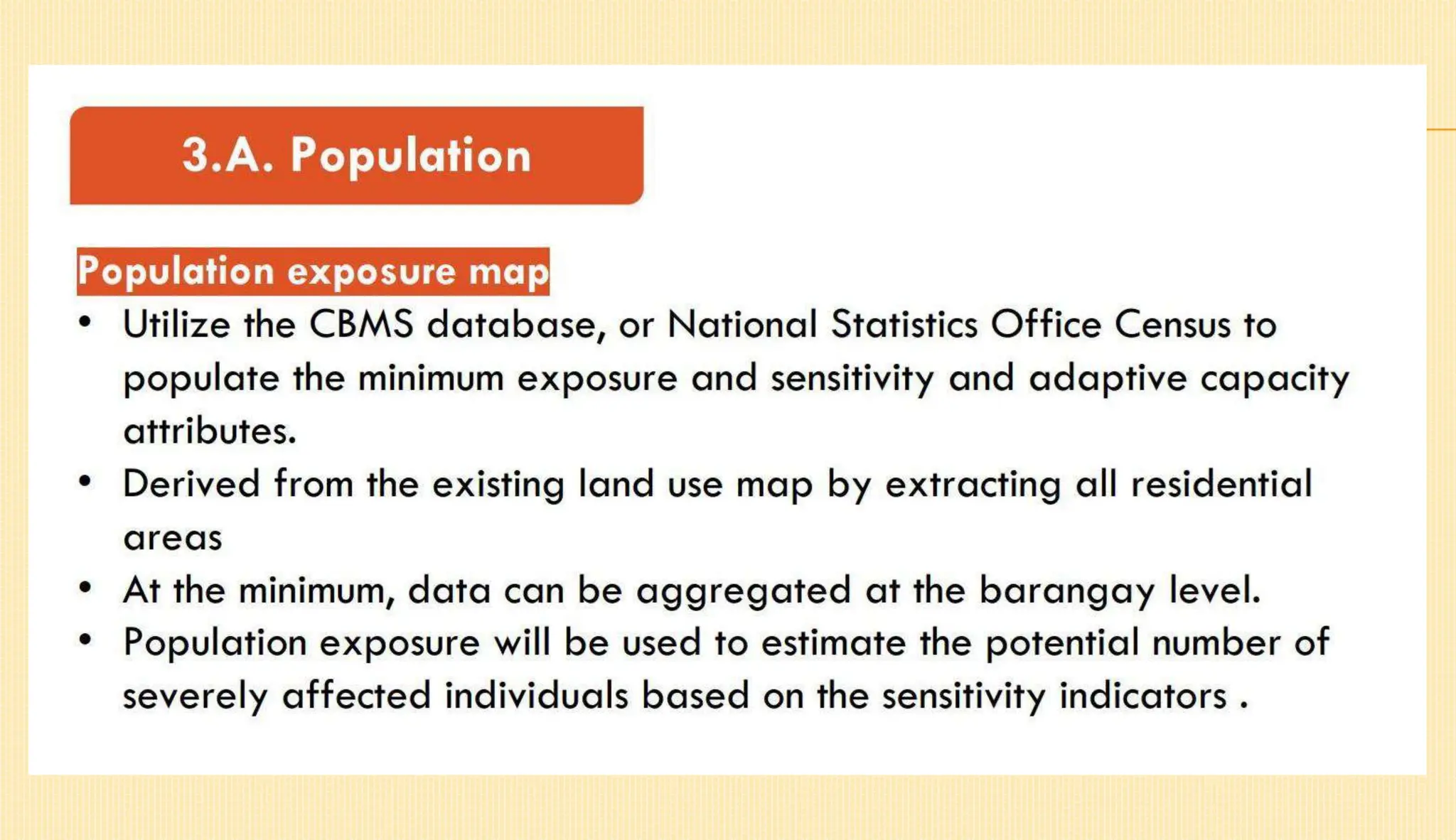 3.A. Population

Population exposure map

• Utilize the CBMS database, or National Statistics Office Census to populate the minimum exposure and sensitivity and adaptive capacity attributes.
• Derived from the existing land use map by extracting all residential areas
• At the minimum, data can be aggregated at the barangay level.
• Population exposure will be used to estimate the potential number of severely affected individuals based on the sensitivity indicators .